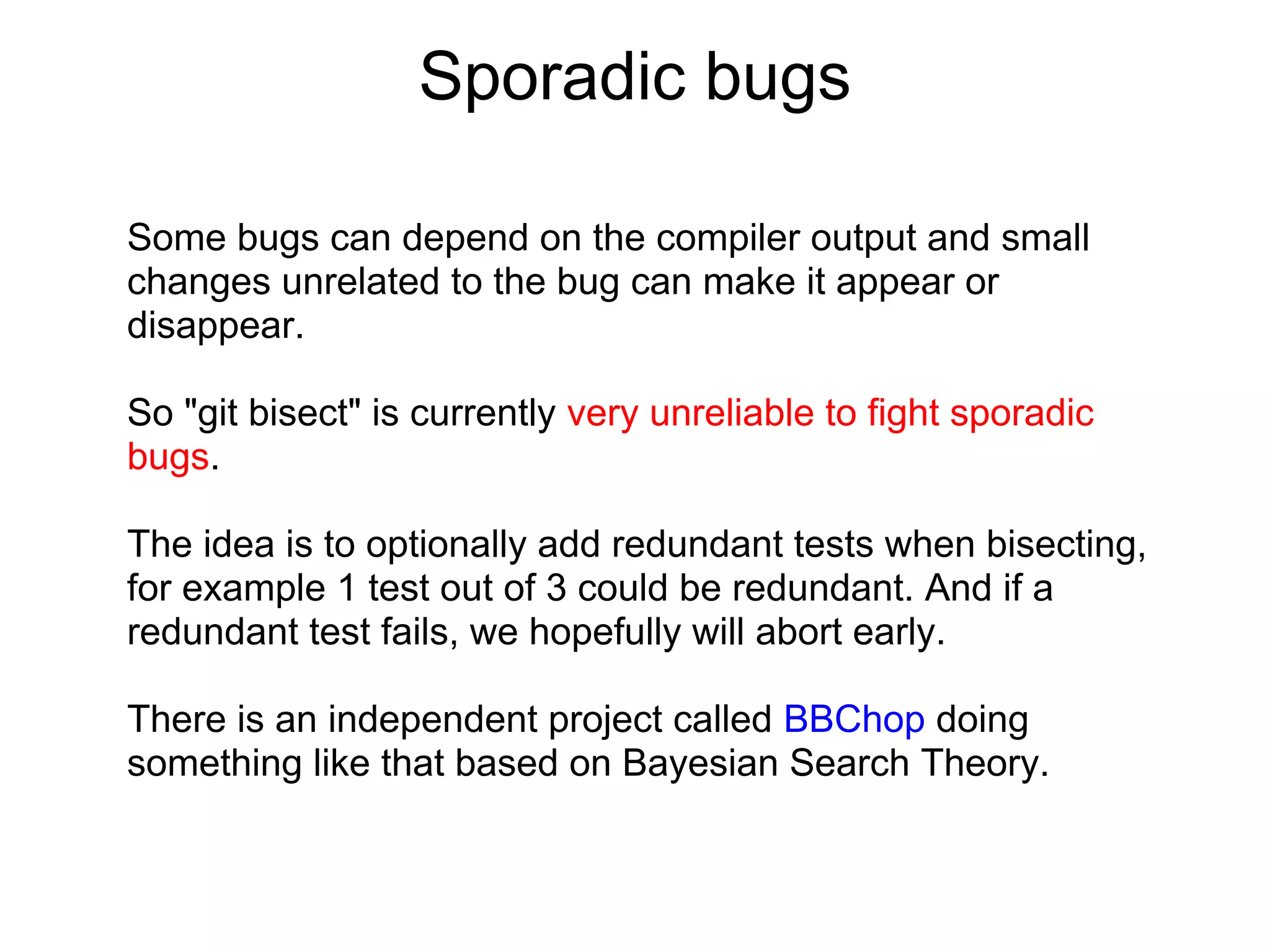 Sporadic bugs

Some bugs can depend on the compiler output and small changes unrelated to the bug can make it appear or disappear.

So "git bisect" is currently very unreliable to fight sporadic bugs.

The idea is to optionally add redundant tests when bisecting, for example 1 test out of 3 could be redundant. And if a redundant test fails, we hopefully will abort early.

There is an independent project called BBChop doing something like that based on Bayesian Search Theory.